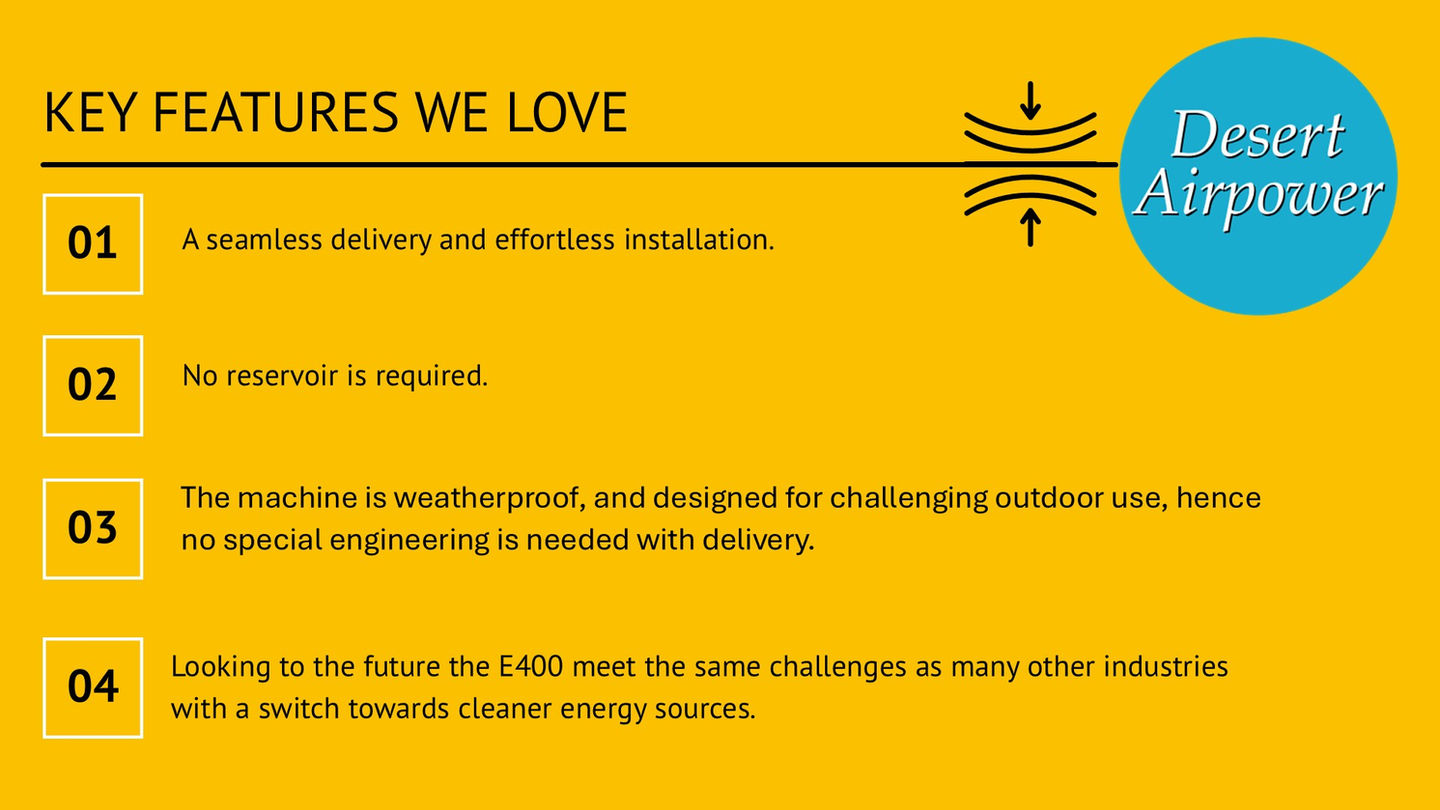 KEY FEATURES WE LOVE

Desert Airpower

01

A seamless delivery and effortless installation.

02

No reservoir is required.

03

The machine is weatherproof, and designed for challenging outdoor use, hence no special engineering is needed with delivery.

04

Looking to the future the E400 meet the same challenges as many other industries with a switch towards cleaner energy sources.